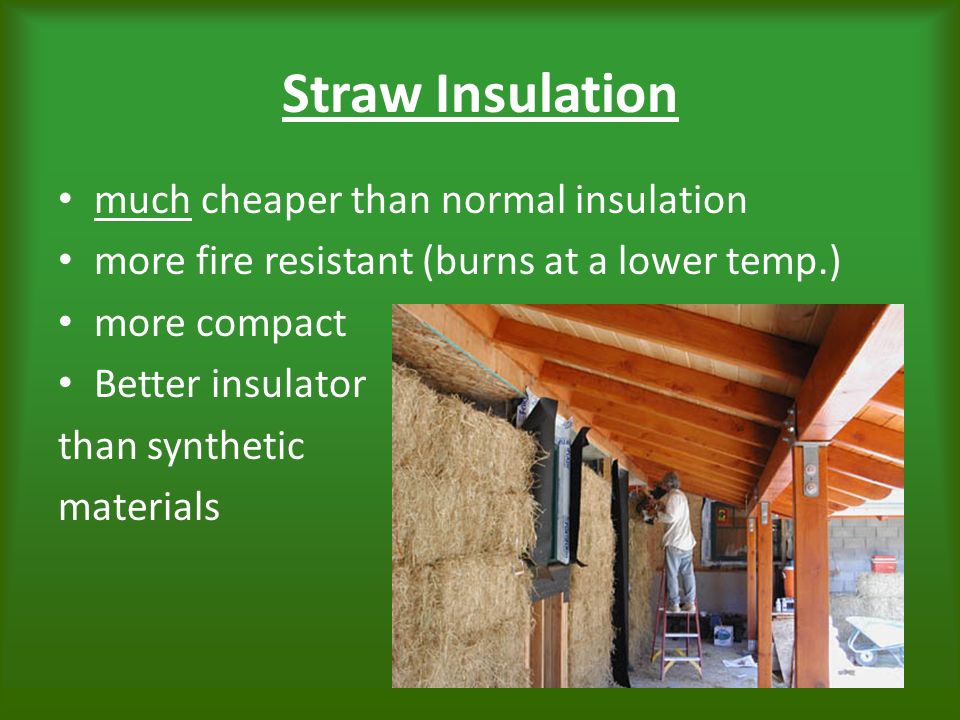 Straw Insulation

• much cheaper than normal insulation
• more fire resistant (burns at a lower temp.)
• more compact
• Better insulator than synthetic materials